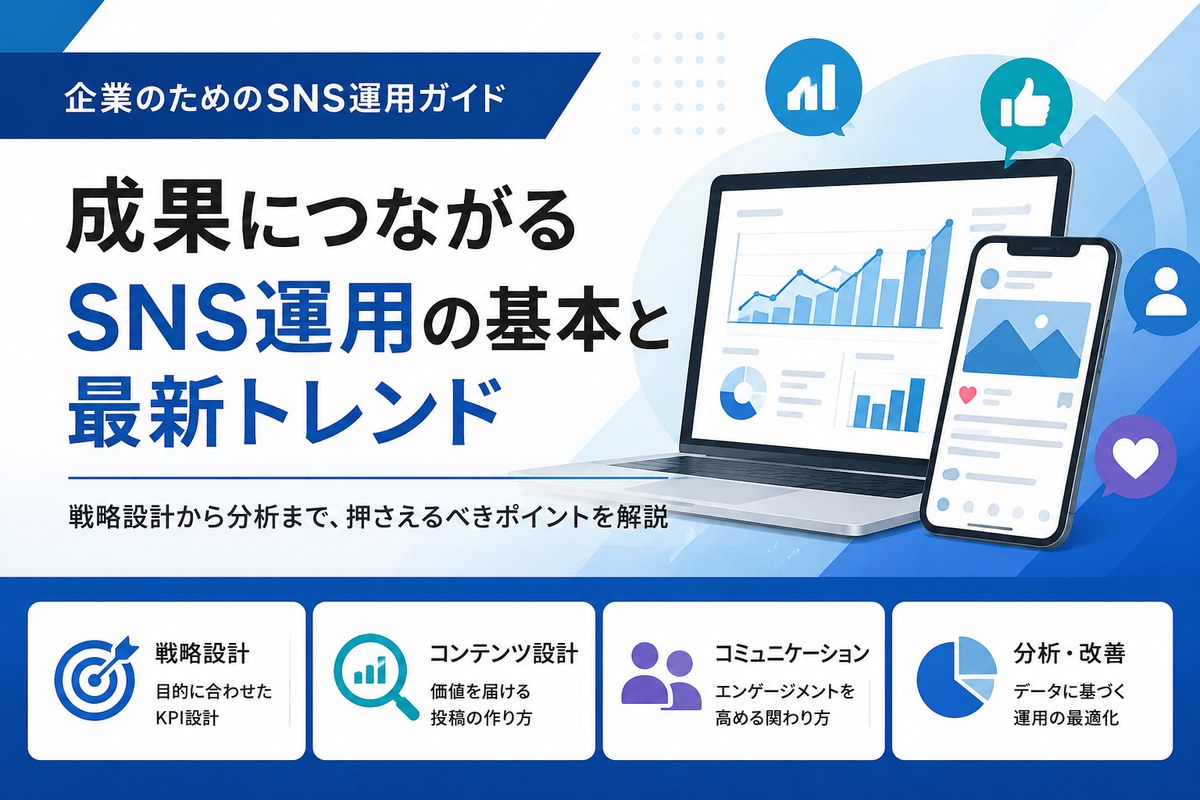 企業のためのSNS運用ガイド

成果につながる
SNS運用の基本と
最新トレンド

戦略設計から分析まで、押さえるべきポイントを解説

戦略設計
目的に合わせた
KPI設計

コンテンツ設計
価値を届ける
投稿の作り方

コミュニケーション
エンゲージメントを
高める関わり方

分析・改善
データに基づく
運用の最適化